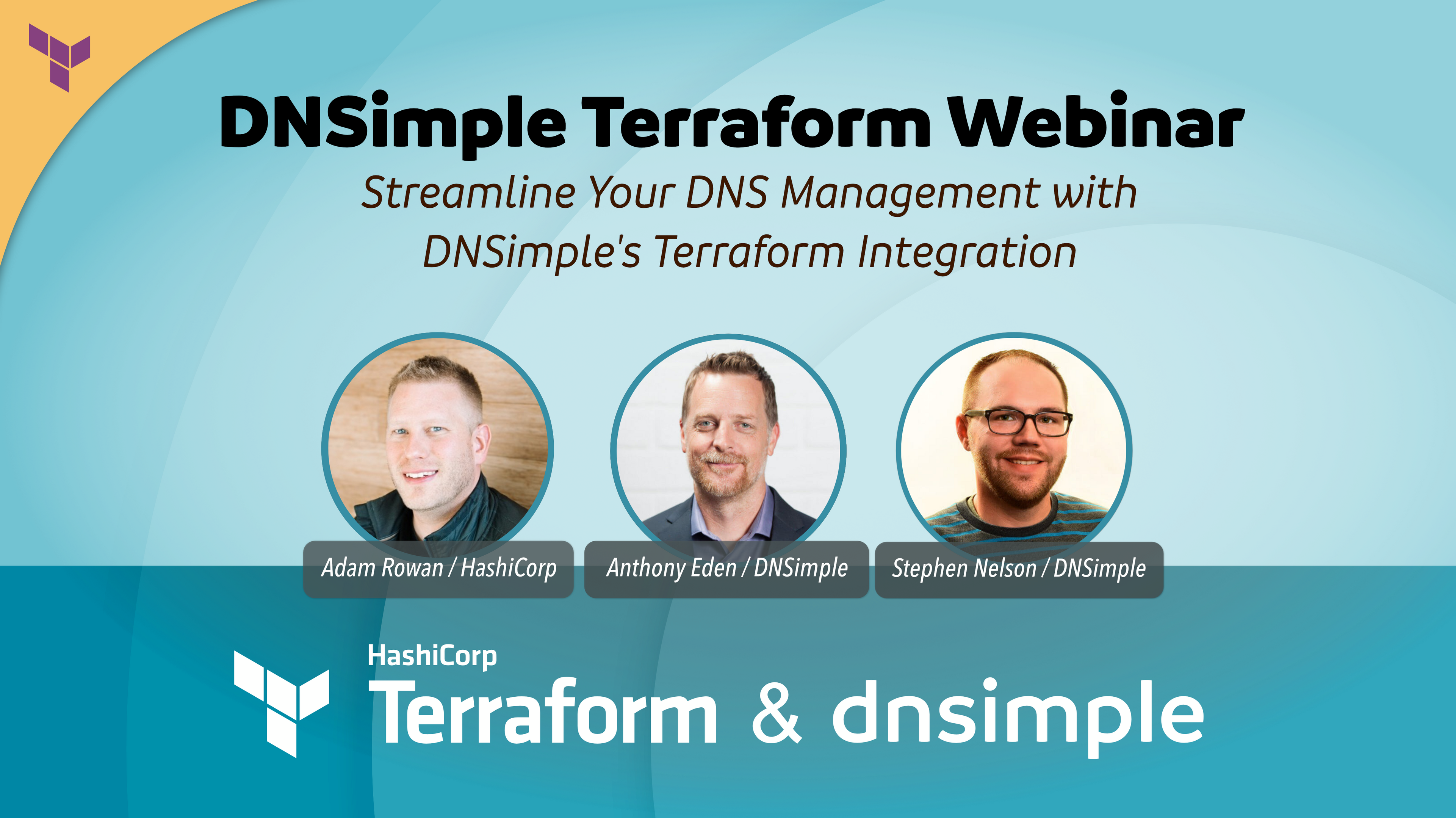 DNSimple Terraform Webinar

Streamline Your DNS Management with DNSimple's Terraform Integration

Adam Rowan / HashiCorp

Anthony Eden / DNSimple

Stephen Nelson / DNSimple

HashiCorp
Terraform & dnsimple